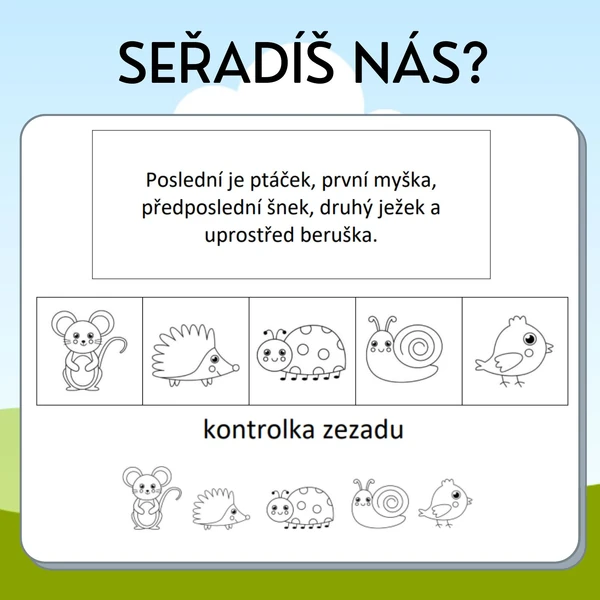 SEŘADÍŠ NÁS?

Poslední je ptáček, první myška, předposlední šnek, druhý ježek a uprostřed beruška.

kontrolka zezadu